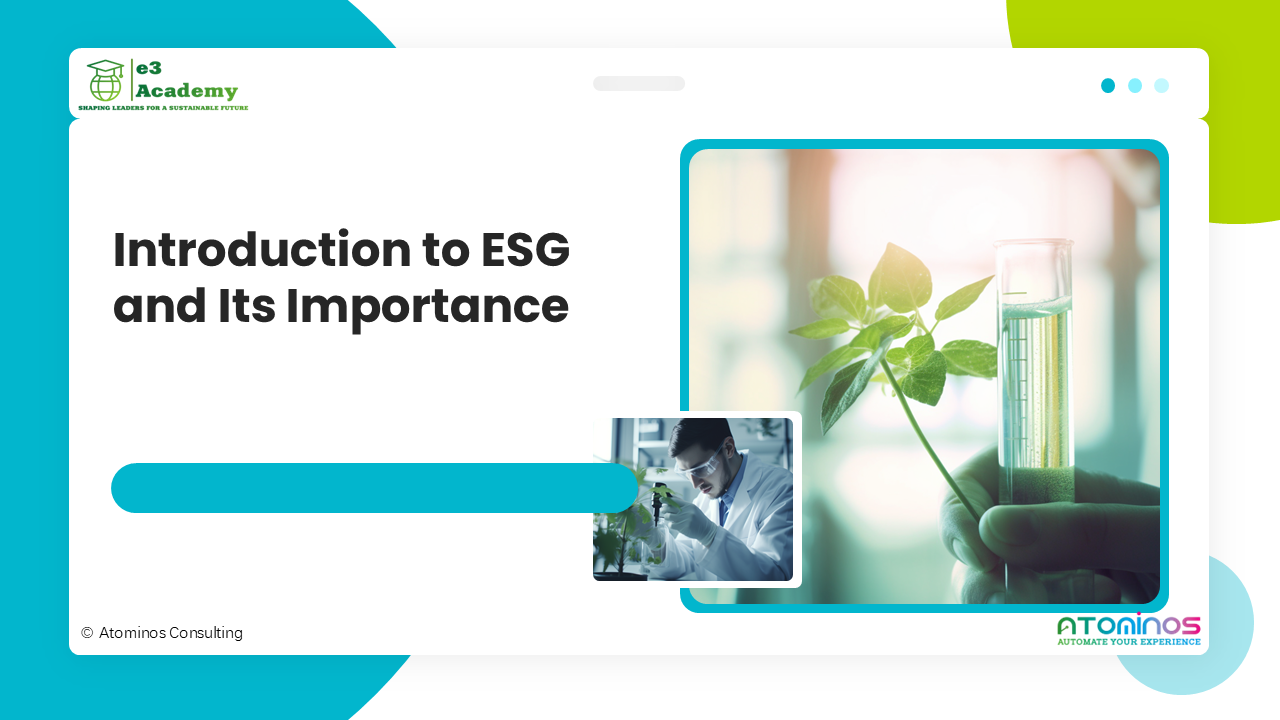 e3 Academy
SHAPING LEADERS FOR A SUSTAINABLE FUTURE

Introduction to ESG and Its Importance

© Atominos Consulting

ATOMINOS
AUTOMATE YOUR EXPERIENCE